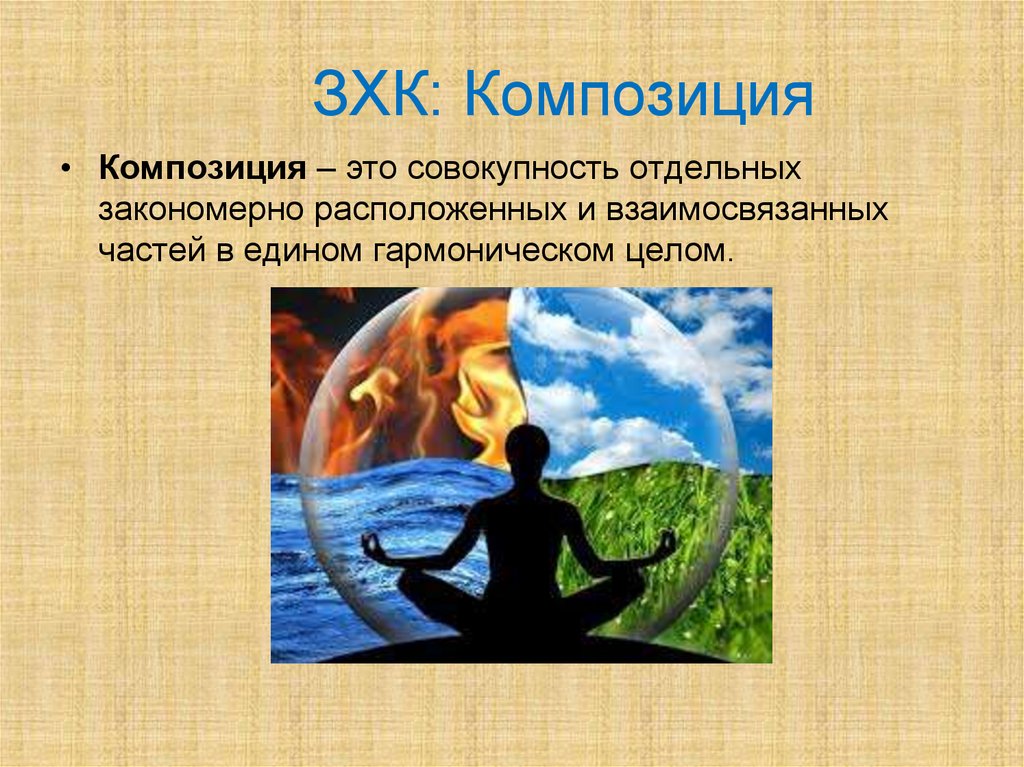 ЗХК: Композиция

• Композиция – это совокупность отдельных закономерно расположенных и взаимосвязанных частей в едином гармоническом целом.